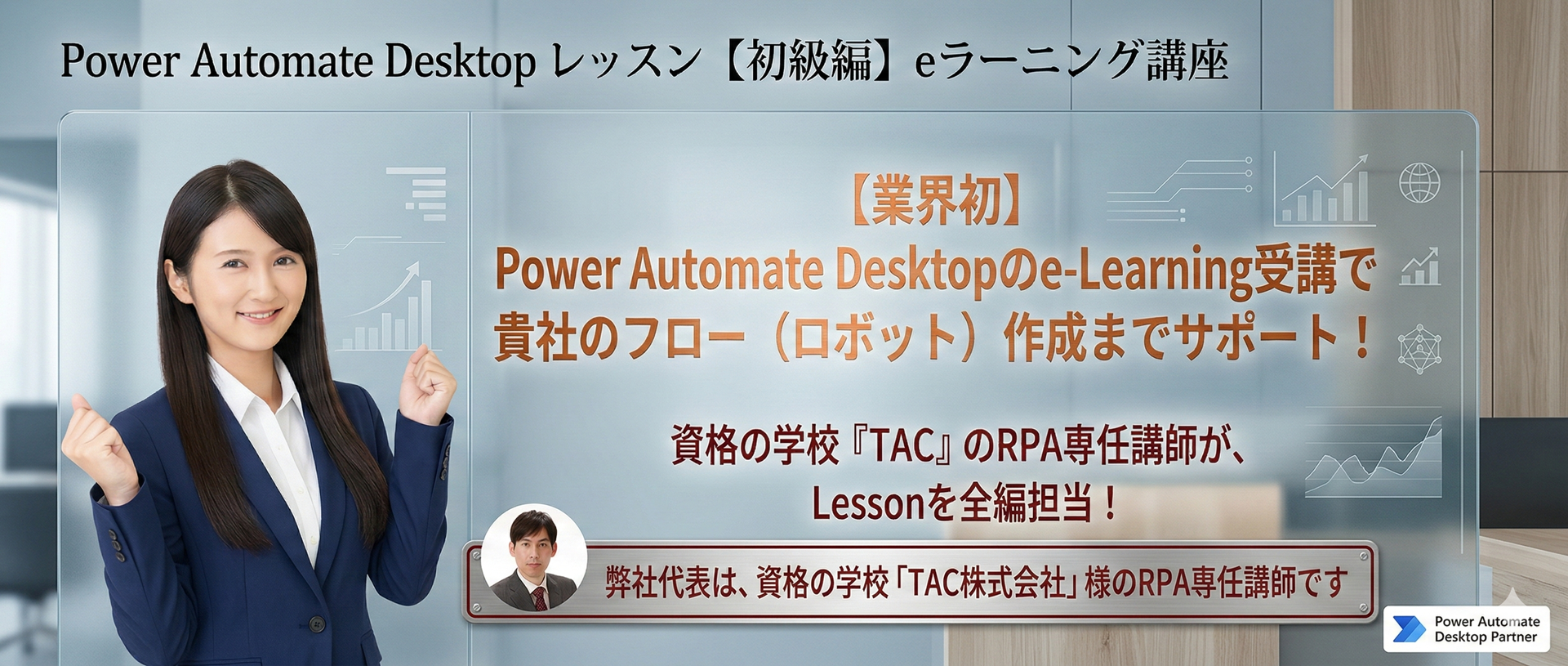 Power Automate Desktop レッスン【初級編】eラーニング講座

【業界初】
Power Automate Desktopのe-Learning受講で
貴社のフロー（ロボット）作成までサポート！

資格の学校『TAC』のRPA専任講師が、
Lessonを全編担当！

弊社代表は、資格の学校「TAC株式会社」様のRPA専任講師です

Power Automate Desktop Partner